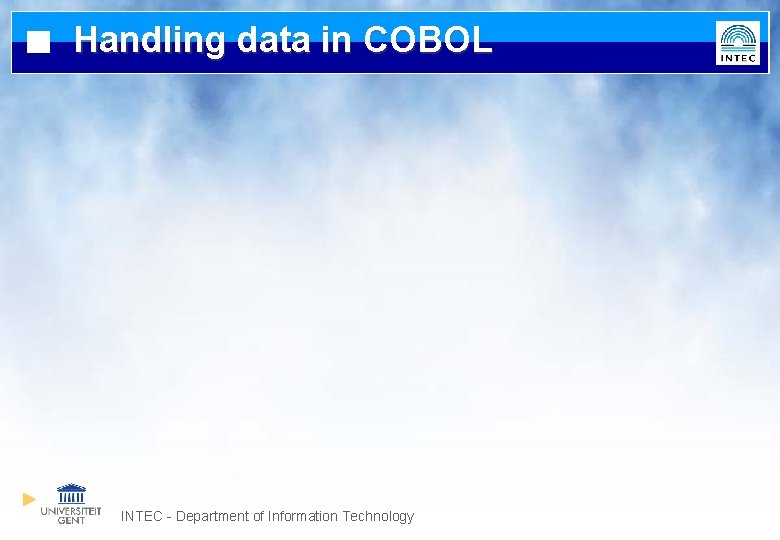 Handling data in COBOL

INTEC

UNIVERSITEIT GENT

INTEC - Department of Information Technology